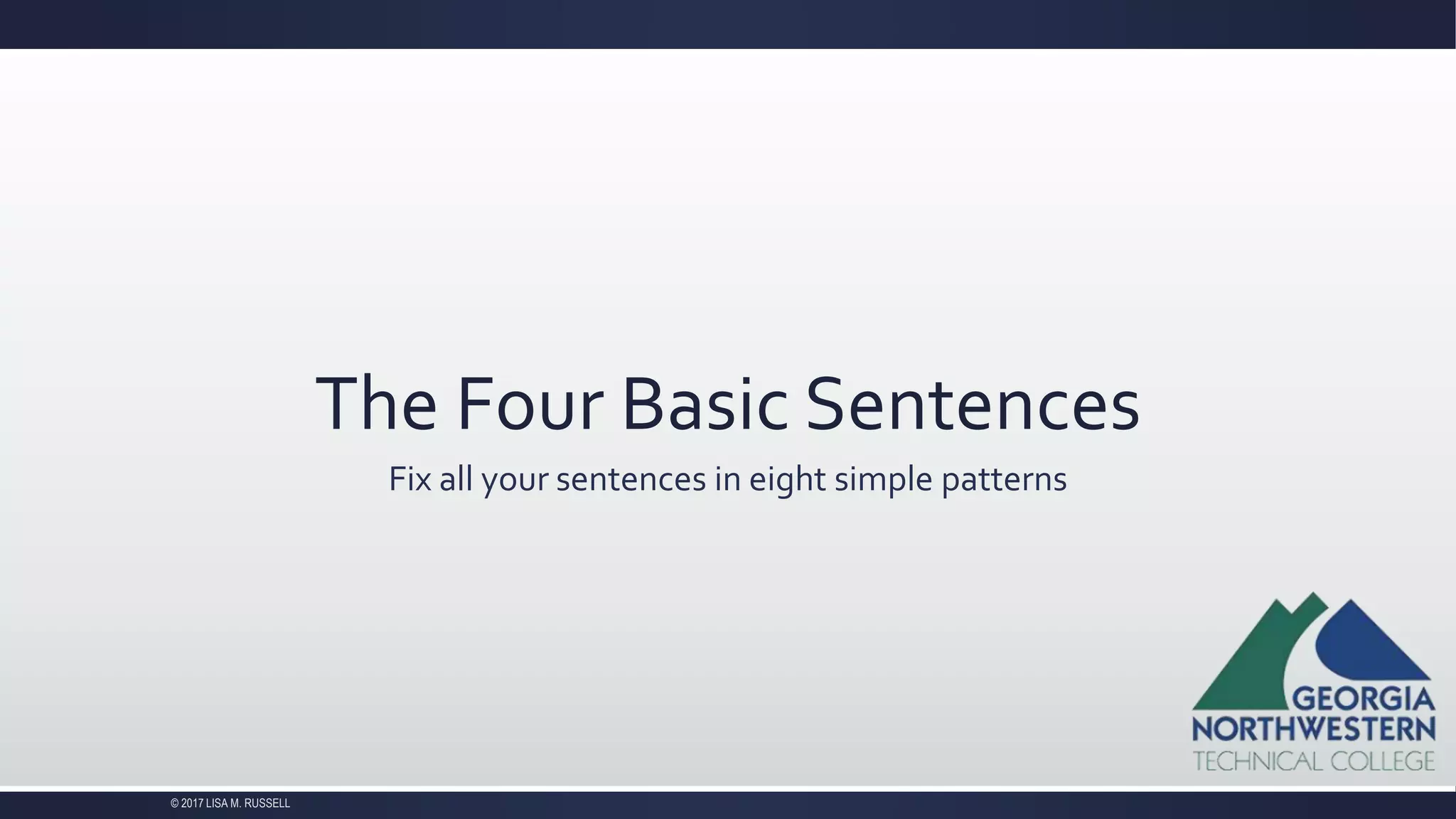 The Four Basic Sentences

Fix all your sentences in eight simple patterns

GEORGIA
NORTHWESTERN
TECHNICAL COLLEGE

© 2017 LISA M. RUSSELL